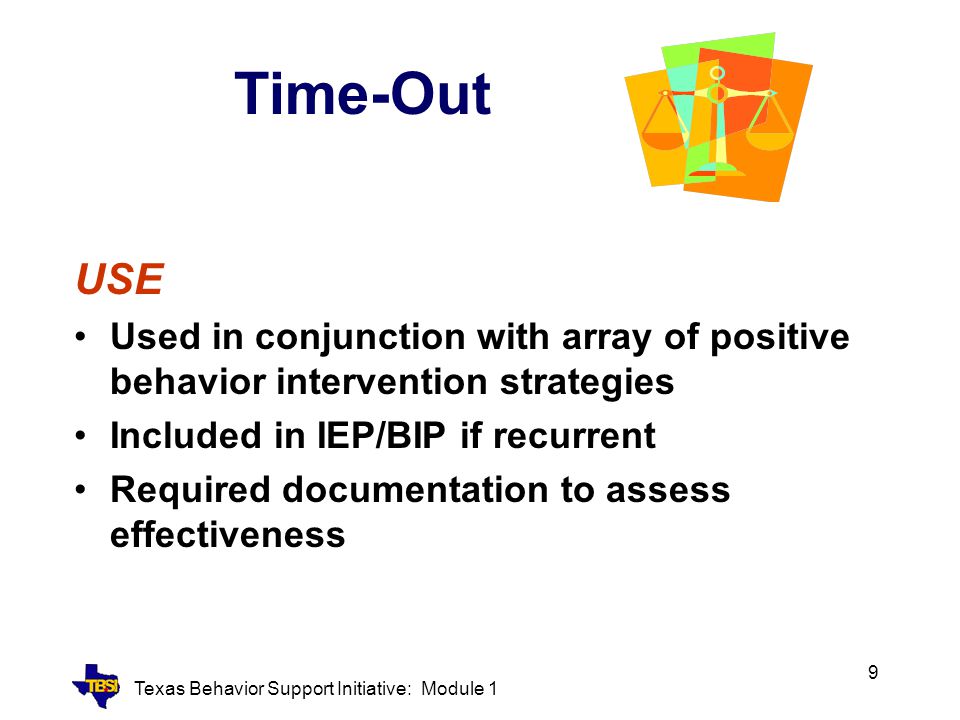 Time-Out

USE

• Used in conjunction with array of positive behavior intervention strategies
• Included in IEP/BIP if recurrent
• Required documentation to assess effectiveness

TBSI Texas Behavior Support Initiative: Module 1

9